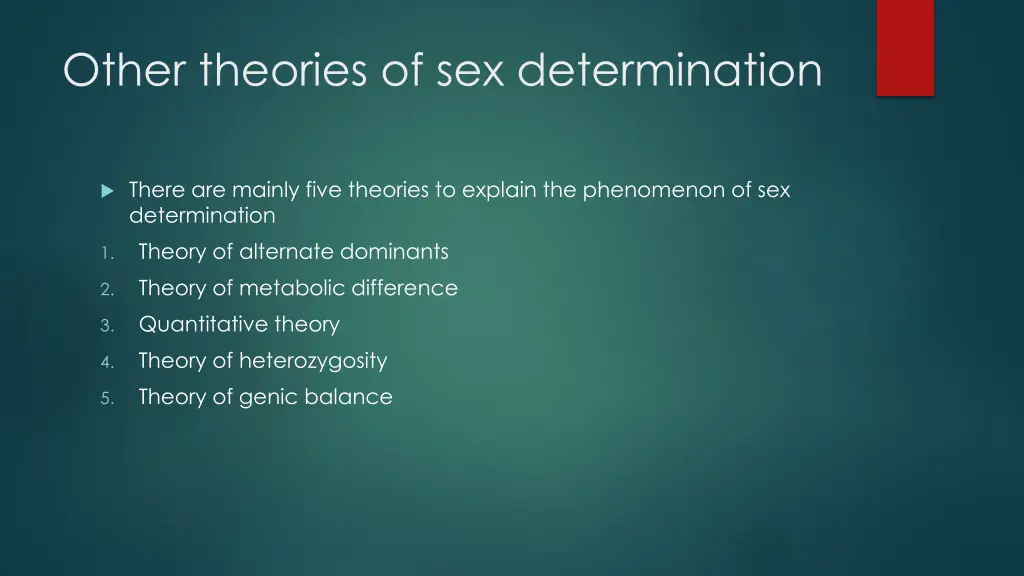 Other theories of sex determination

There are mainly five theories to explain the phenomenon of sex determination

1. Theory of alternate dominants
2. Theory of metabolic difference
3. Quantitative theory
4. Theory of heterozygosity
5. Theory of genic balance